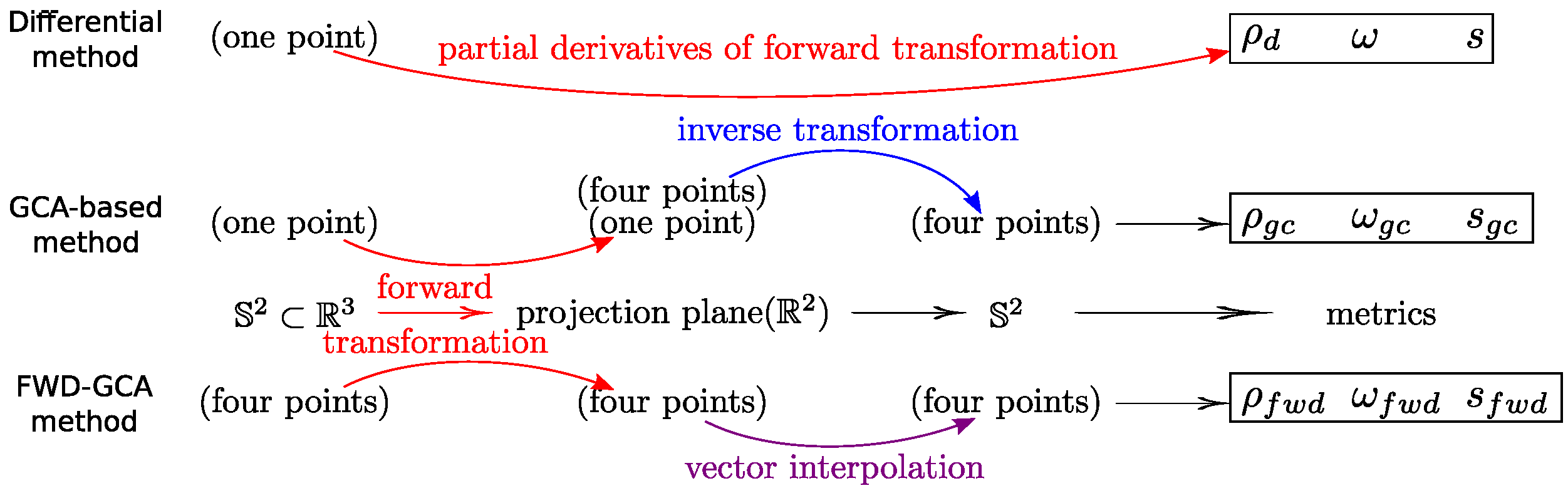 Differential method

(one point)

partial derivatives of forward transformation

$\rho_d$ $\omega$ $s$

inverse transformation

GCA-based method

(one point)

(four points)
(one point)

(four points)

$\rho_{gc}$ $\omega_{gc}$ $s_{gc}$

$\mathbb{S}^2 \subset \mathbb{R}^3$ forward transformation projection plane($\mathbb{R}^2$) $\mathbb{S}^2$ metrics

FWD-GCA method

(four points)

(four points)

(four points)

$\rho_{fwd}$ $\omega_{fwd}$ $s_{fwd}$

vector interpolation